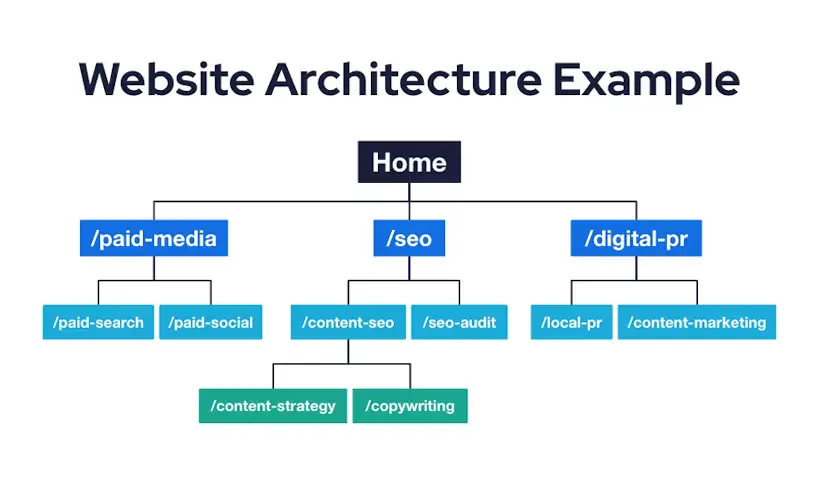 Website Architecture Example

Home

/paid-media

/seo

/digital-pr

/paid-search

/paid-social

/content-seo

/seo-audit

/local-pr

/content-marketing

/content-strategy

/copywriting